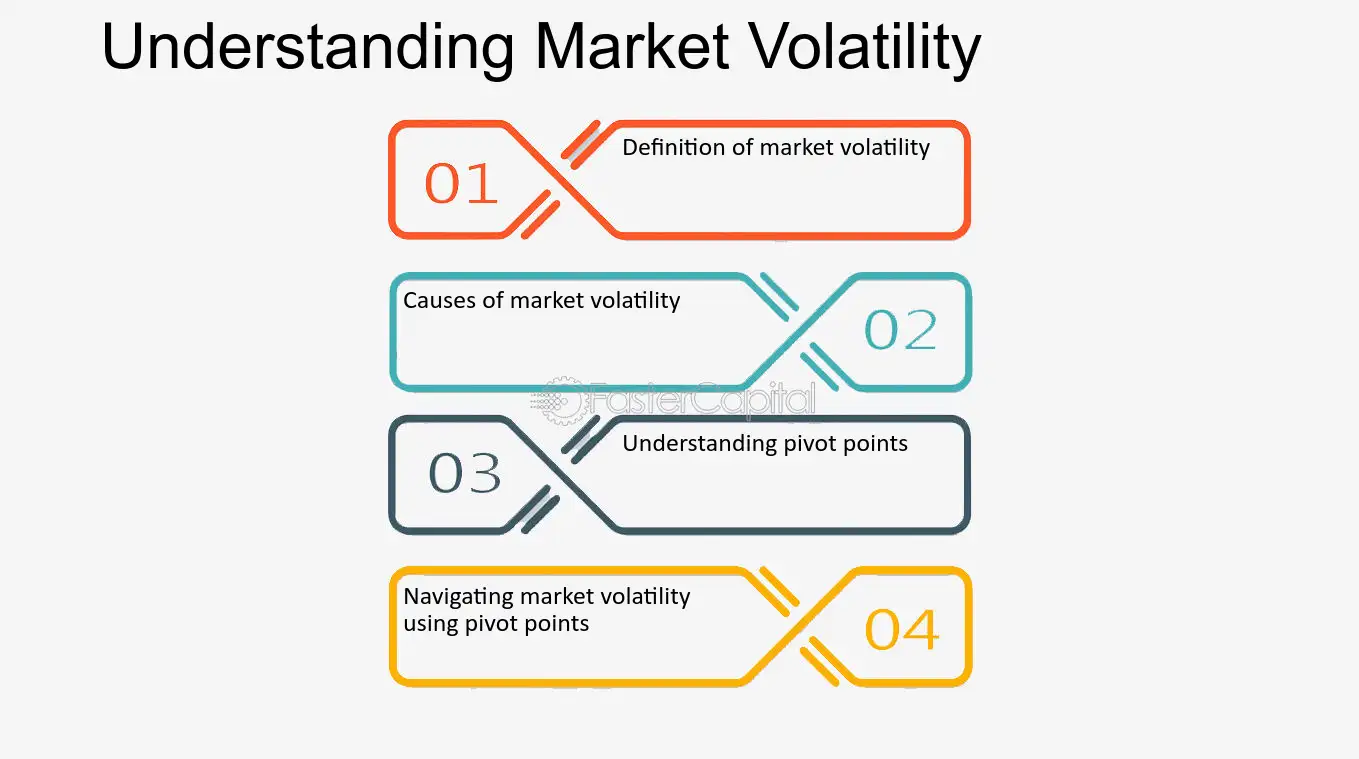 Understanding Market Volatility

01

Definition of market volatility

Causes of market volatility

02

03

Understanding pivot points

Navigating market volatility using pivot points

04

FasterCapital